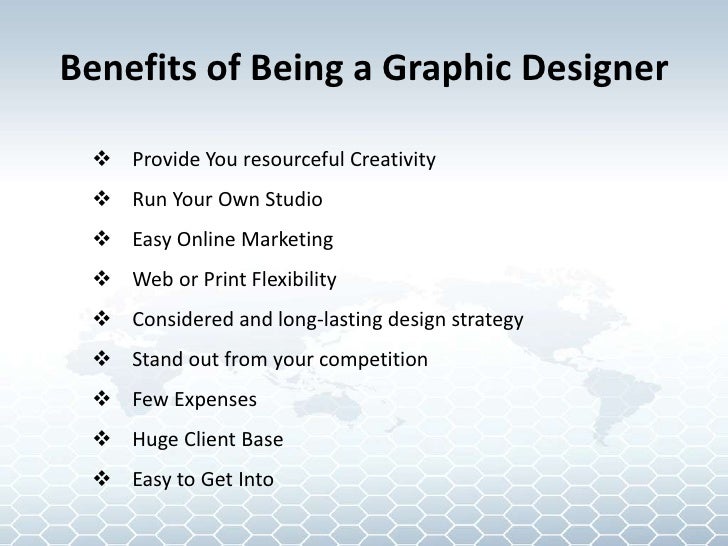 Benefits of Being a Graphic Designer

❖ Provide You resourceful Creativity
❖ Run Your Own Studio
❖ Easy Online Marketing
❖ Web or Print Flexibility
❖ Considered and long-lasting design strategy
❖ Stand out from your competition
❖ Few Expenses
❖ Huge Client Base
❖ Easy to Get Into